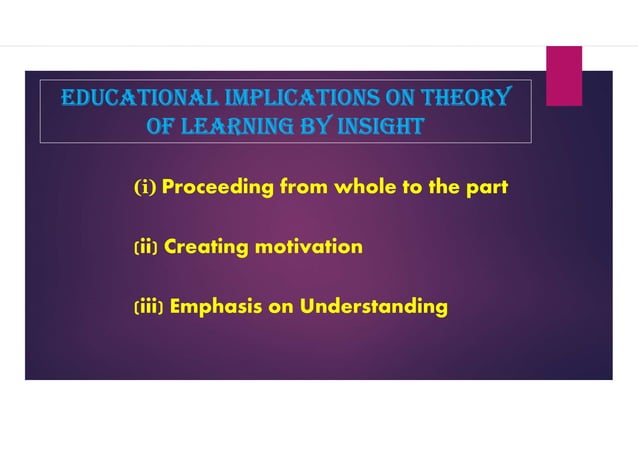 EDUCATIONAL IMPLICATIONS ON THEORY OF LEARNING BY INSIGHT

(i) Proceeding from whole to the part

(ii) Creating motivation

(iii) Emphasis on Understanding